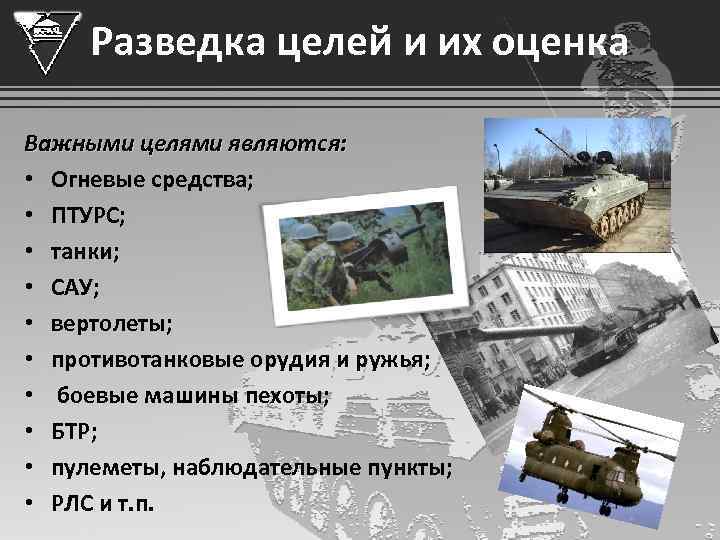 Разведка целей и их оценка

Важными целями являются:

• Огневые средства;
• ПТУРС;
• танки;
• САУ;
• вертолеты;
• противотанковые орудия и ружья;
• боевые машины пехоты;
• БТР;
• пулеметы, наблюдательные пункты;
• РЛС и т.п.